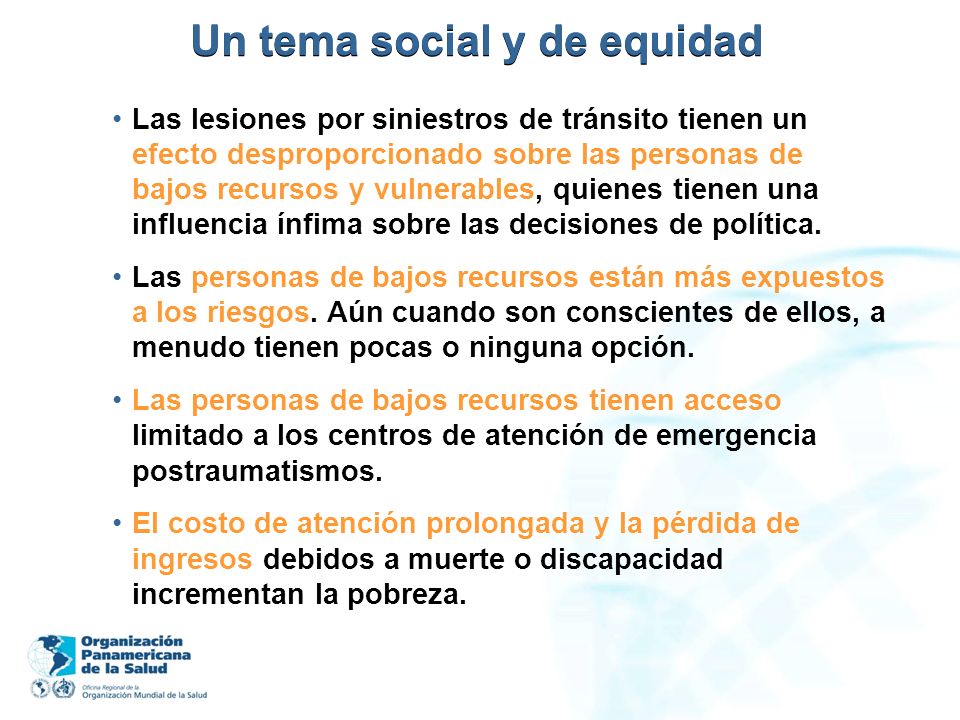 Un tema social y de equidad

• Las lesiones por siniestros de tránsito tienen un efecto desproporcionado sobre las personas de bajos recursos y vulnerables, quienes tienen una influencia ínfima sobre las decisiones de política.

• Las personas de bajos recursos están más expuestos a los riesgos. Aún cuando son conscientes de ellos, a menudo tienen pocas o ninguna opción.

• Las personas de bajos recursos tienen acceso limitado a los centros de atención de emergencia postraumatismos.

• El costo de atención prolongada y la pérdida de ingresos debidos a muerte o discapacidad incrementan la pobreza.

Organización Panamericana de la Salud
Oficina Regional de la Organización Mundial de la Salud